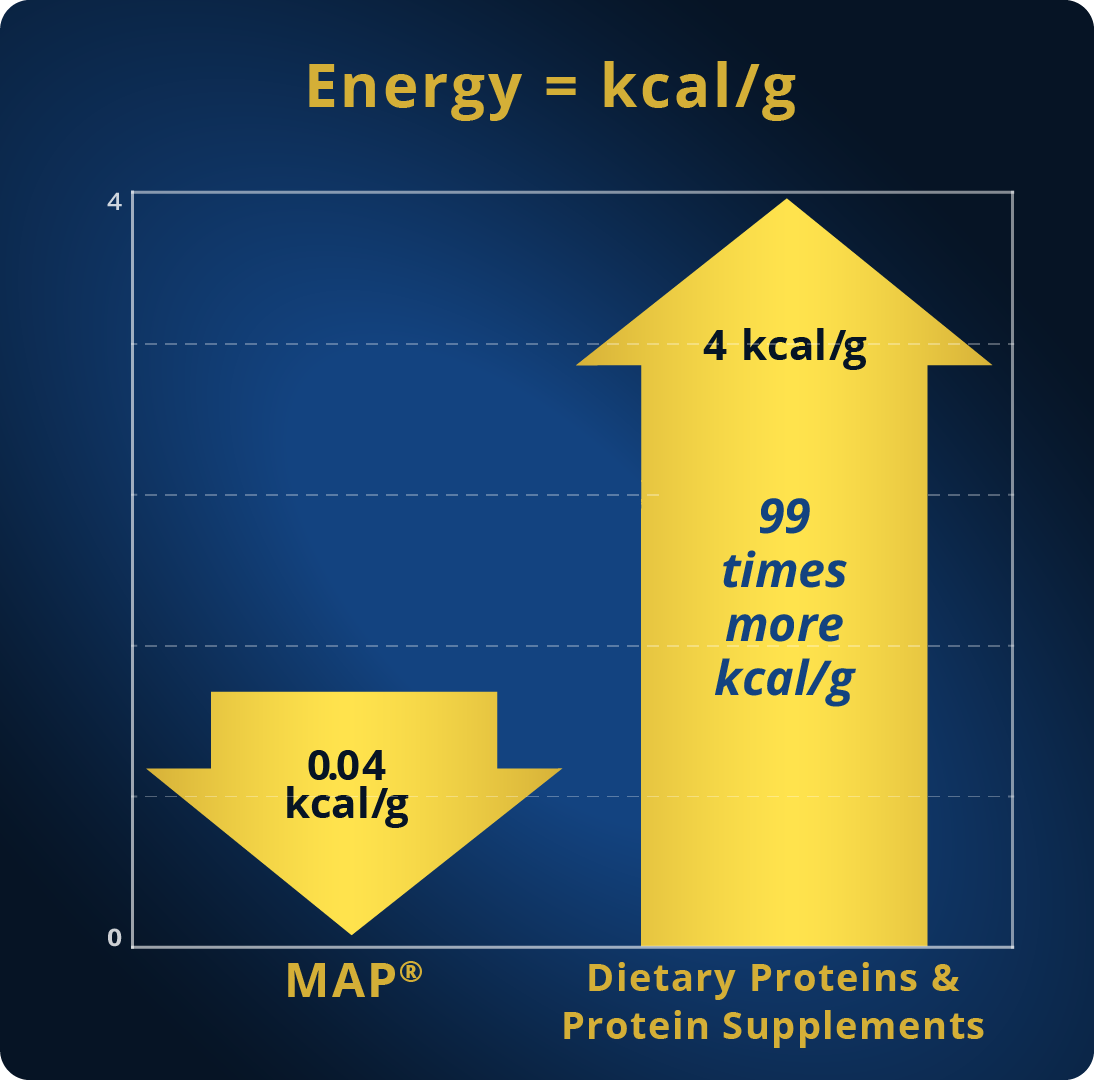 Energy = kcal/g

4

0

0.04 kcal/g

4 kcal/g

99 times more kcal/g

MAP®

Dietary Proteins & Protein Supplements